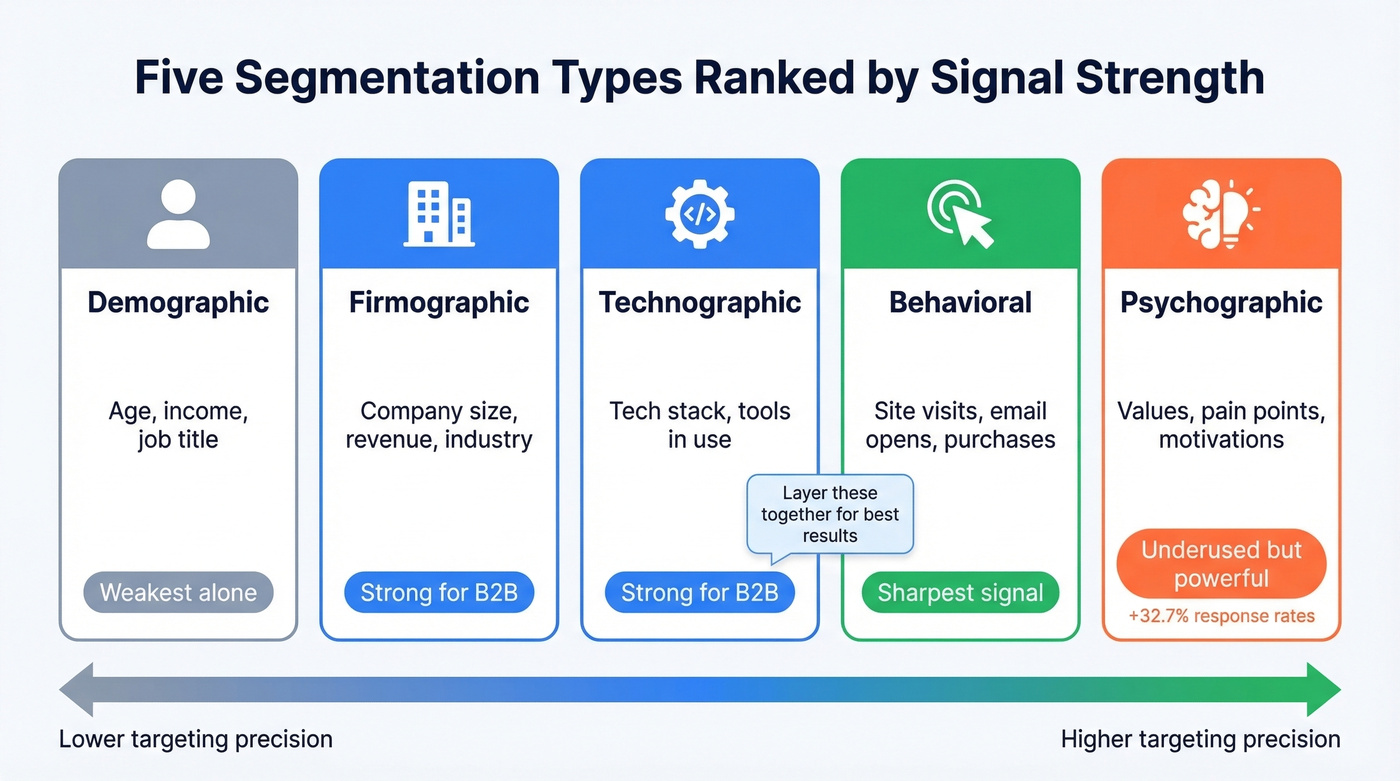 Five Segmentation Types Ranked by Signal Strength

Demographic

Age, income, job title

Weakest alone

Firmographic

Company size, revenue, industry

Strong for B2B

Technographic

Tech stack, tools in use

Strong for B2B

Layer these together for best results

Behavioral

Site visits, email opens, purchases

Sharpest signal

Psychographic

Values, pain points, motivations

Underused but powerful

+32.7% response rates

Lower targeting precision

Higher targeting precision